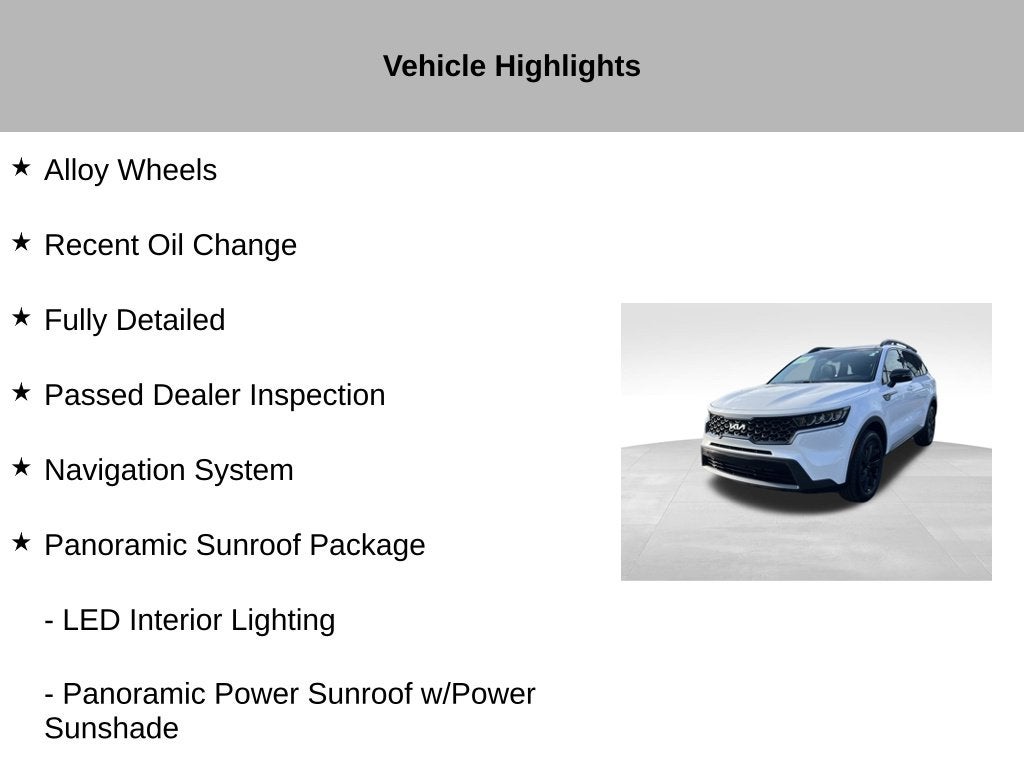 Vehicle Highlights

★ Alloy Wheels

★ Recent Oil Change

★ Fully Detailed

★ Passed Dealer Inspection

★ Navigation System

★ Panoramic Sunroof Package

- LED Interior Lighting

- Panoramic Power Sunroof w/Power Sunshade

KIA